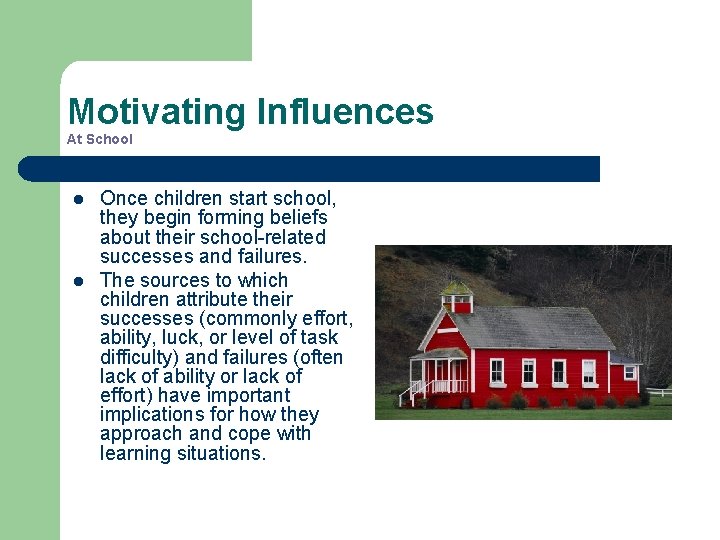 Motivating Influences
At School

- Once children start school, they begin forming beliefs about their school-related successes and failures.
- The sources to which children attribute their successes (commonly effort, ability, luck, or level of task difficulty) and failures (often lack of ability or lack of effort) have important implications for how they approach and cope with learning situations.